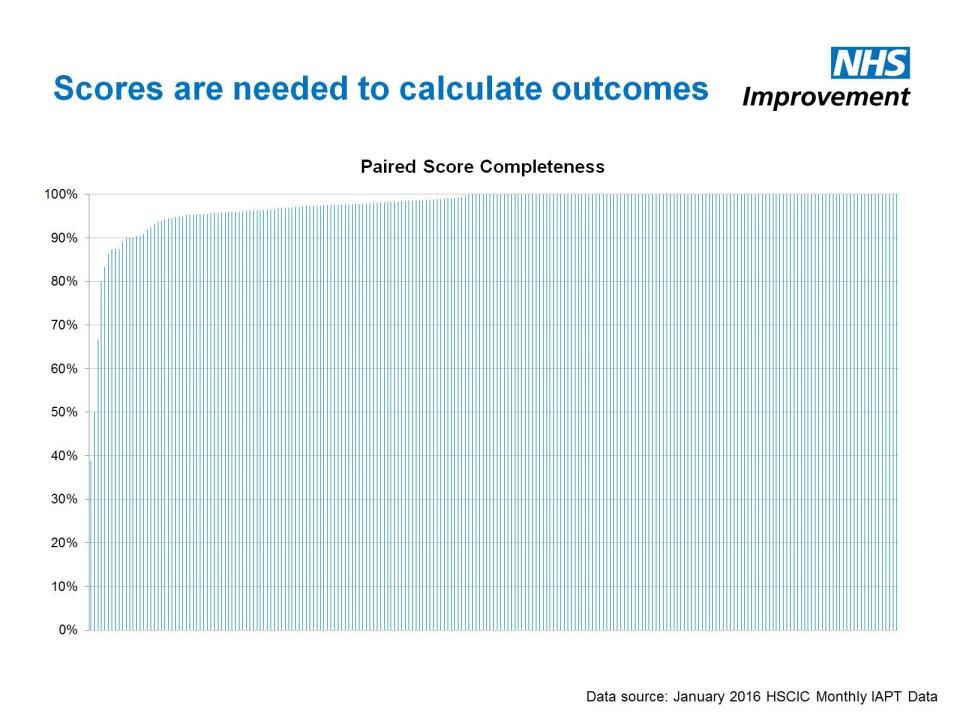 Scores are needed to calculate outcomes

NHS
Improvement

Paired Score Completeness

100%
90%
80%
70%
60%
50%
40%
30%
20%
10%
0%

Data source: January 2016 HSCIC Monthly IAPT Data